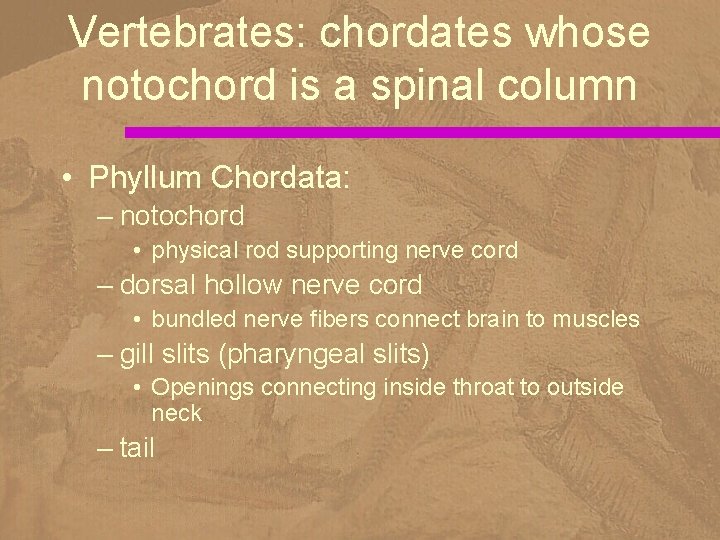 Vertebrates: chordates whose notochord is a spinal column

• Phyllum Chordata:
– notochord
• physical rod supporting nerve cord
– dorsal hollow nerve cord
• bundled nerve fibers connect brain to muscles
– gill slits (pharyngeal slits)
• Openings connecting inside throat to outside neck
– tail